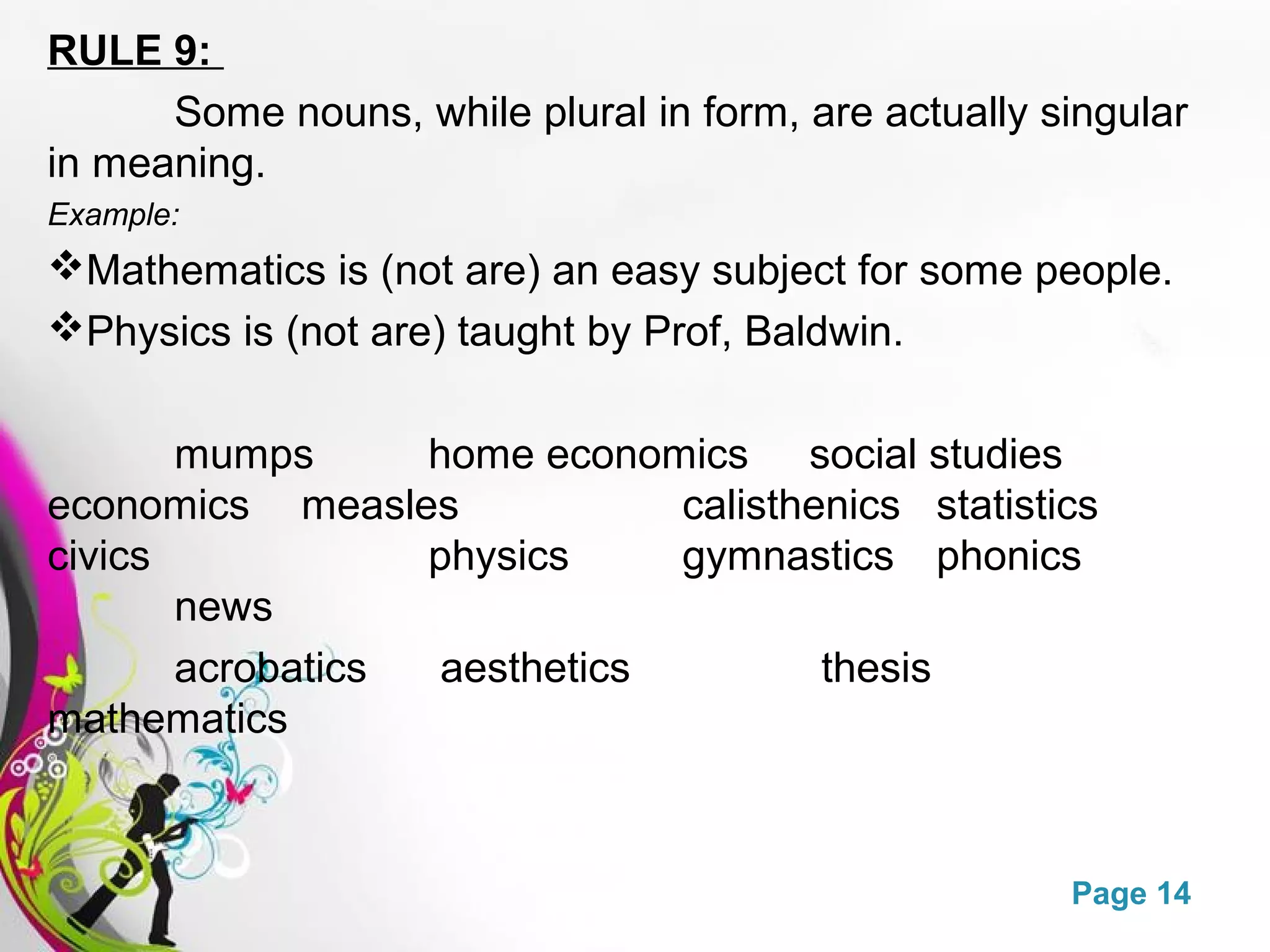 RULE 9:

Some nouns, while plural in form, are actually singular in meaning.

Example:

❖Mathematics is (not are) an easy subject for some people.

❖Physics is (not are) taught by Prof, Baldwin.

mumps home economics social studies economics measles calisthenics statistics civics physics gymnastics phonics news

acrobatics aesthetics thesis mathematics

Page 14